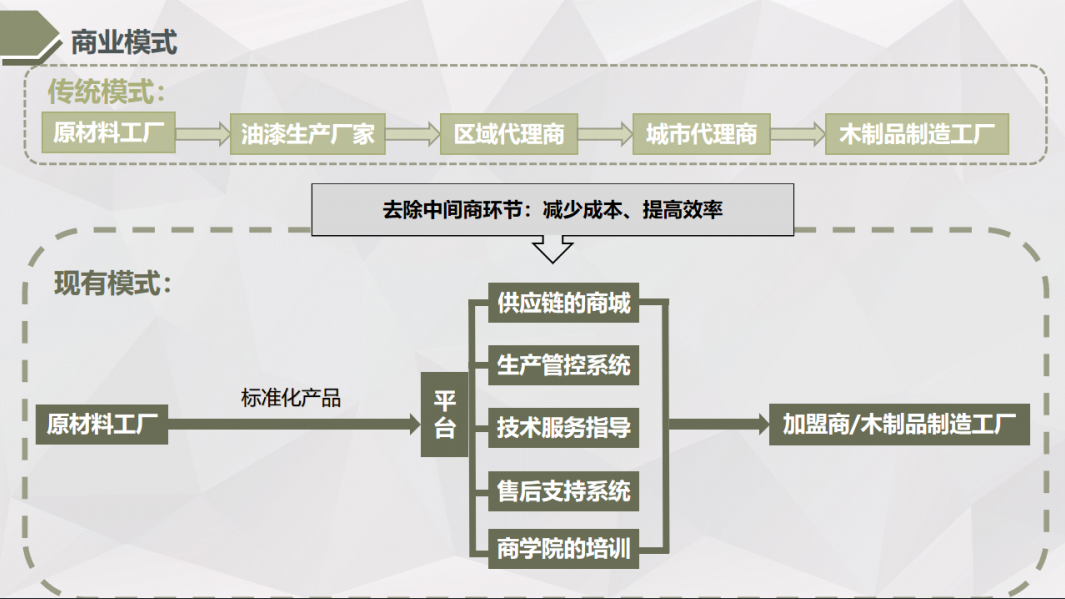 商业模式

传统模式：

原材料工厂

油漆生产厂家

区域代理商

城市代理商

木制品制造工厂

去除中间商环节：减少成本、提高效率

现有模式：

原材料工厂

标准化产品

平台

供应链的商城

生产管控系统

技术服务指导

售后支持系统

商学院的培训

加盟商/木制品制造工厂